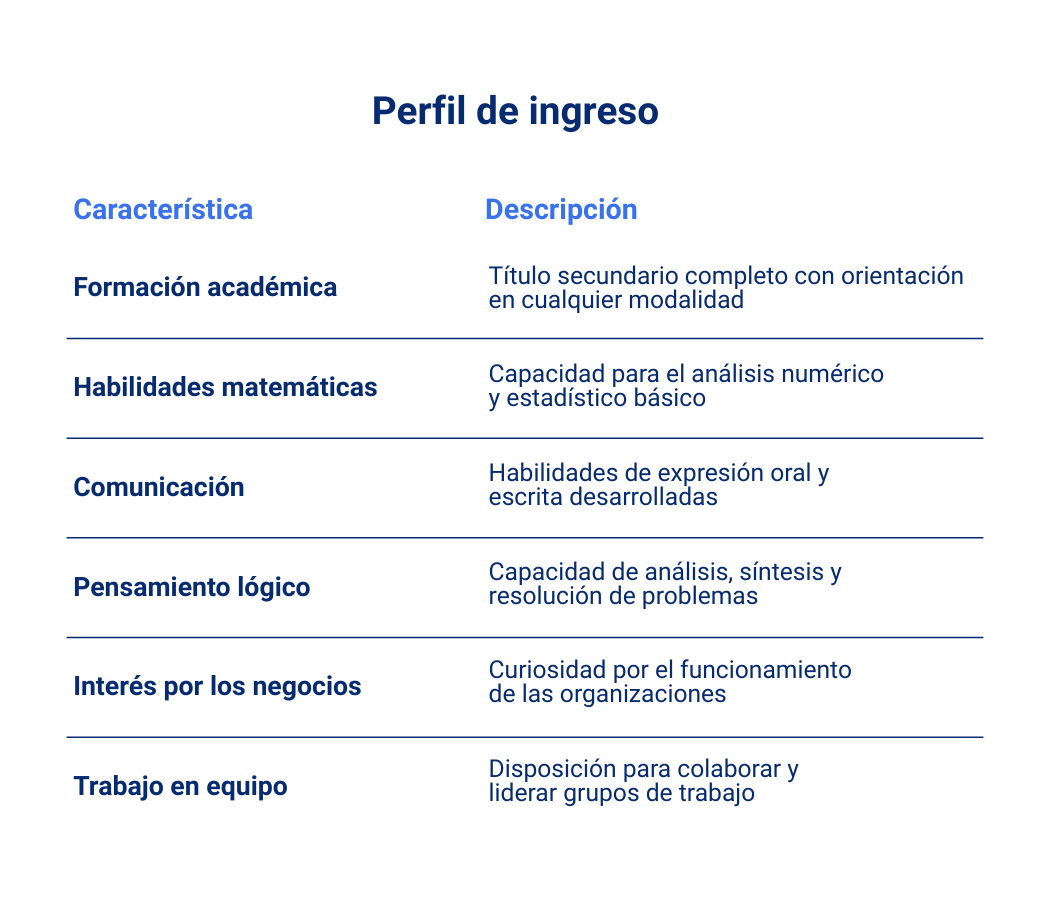 Perfil de ingreso

| Característica | Descripción |
|---|---|
| Formación académica | Título secundario completo con orientación en cualquier modalidad |
| Habilidades matemáticas | Capacidad para el análisis numérico y estadístico básico |
| Comunicación | Habilidades de expresión oral y escrita desarrolladas |
| Pensamiento lógico | Capacidad de análisis, síntesis y resolución de problemas |
| Interés por los negocios | Curiosidad por el funcionamiento de las organizaciones |
| Trabajo en equipo | Disposición para colaborar y liderar grupos de trabajo |